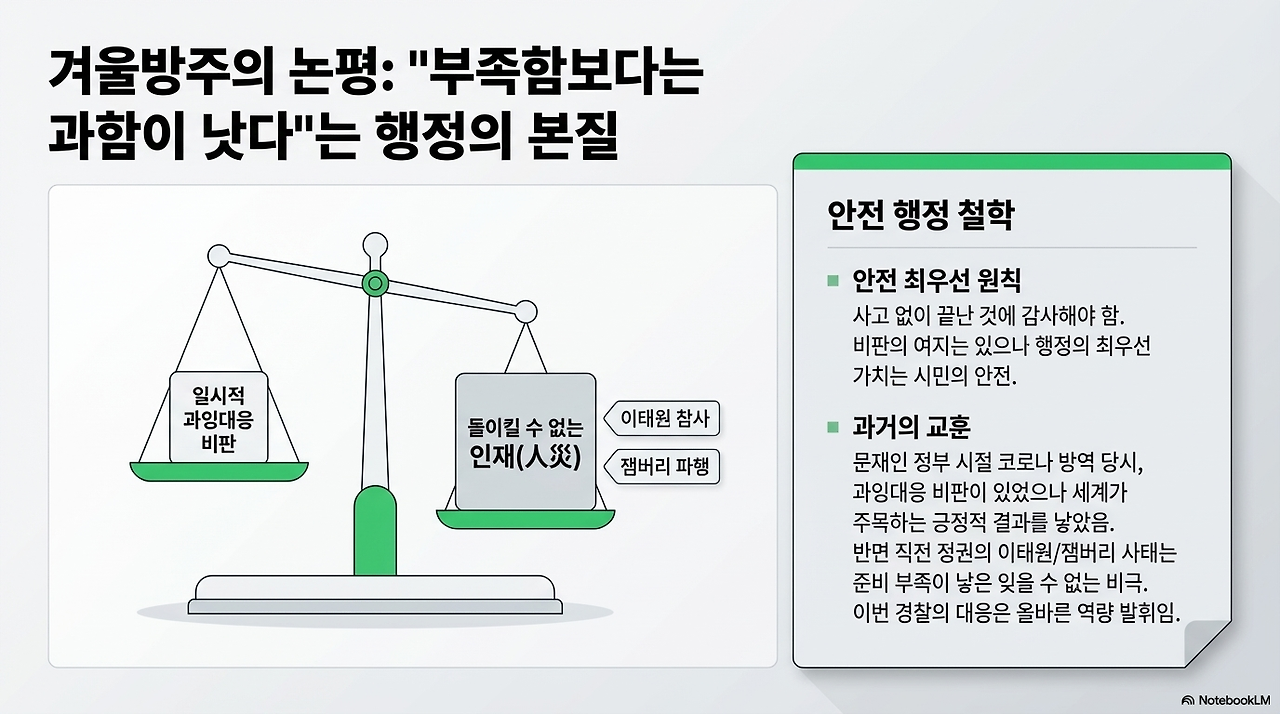 겨울방주의 논평: "부족함보다는 과함이 낫다"는 행정의 본질

일시적 과잉대응 비판

돌이킬 수 없는 인재(人災)

이태원 참사

잼버리 파행

안전 행정 철학

안전 최우선 원칙
사고 없이 끝난 것에 감사해야 함. 비판의 여지는 있으나 행정의 최우선 가치는 시민의 안전.

과거의 교훈
문재인 정부 시절 코로나 방역 당시, 과잉대응 비판이 있었으나 세계가 주목하는 긍정적 결과를 낳았음. 반면 직전 정권의 이태원/잼버리 사태는 준비 부족이 낳은 잊을 수 없는 비극. 이번 경찰의 대응은 올바른 역량 발휘임.

NotebookLM